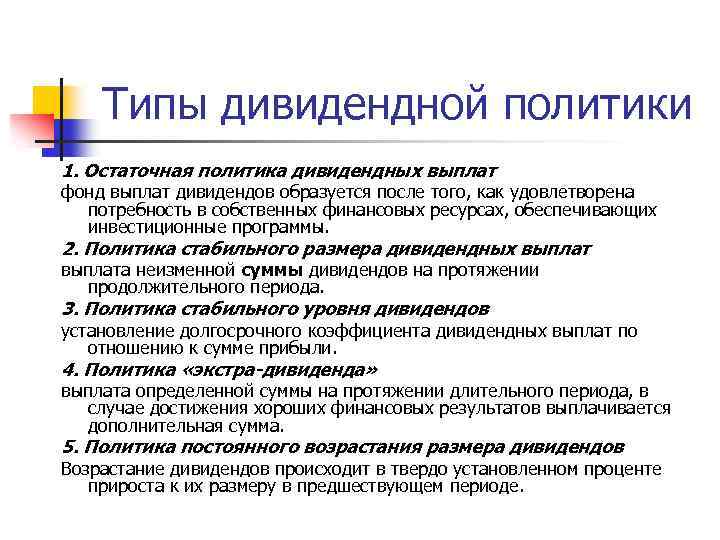 Типы дивидендной политики

1. Остаточная политика дивидендных выплат

фонд выплат дивидендов образуется после того, как удовлетворена потребность в собственных финансовых ресурсах, обеспечивающих инвестиционные программы.

2. Политика стабильного размера дивидендных выплат

выплата неизменной суммы дивидендов на протяжении продолжительного периода.

3. Политика стабильного уровня дивидендов

установление долгосрочного коэффициента дивидендных выплат по отношению к сумме прибыли.

4. Политика «экстра-дивиденда»

выплата определенной суммы на протяжении длительного периода, в случае достижения хороших финансовых результатов выплачивается дополнительная сумма.

5. Политика постоянного возрастания размера дивидендов

Возрастание дивидендов происходит в твердо установленном проценте прироста к их размеру в предшествующем периоде.